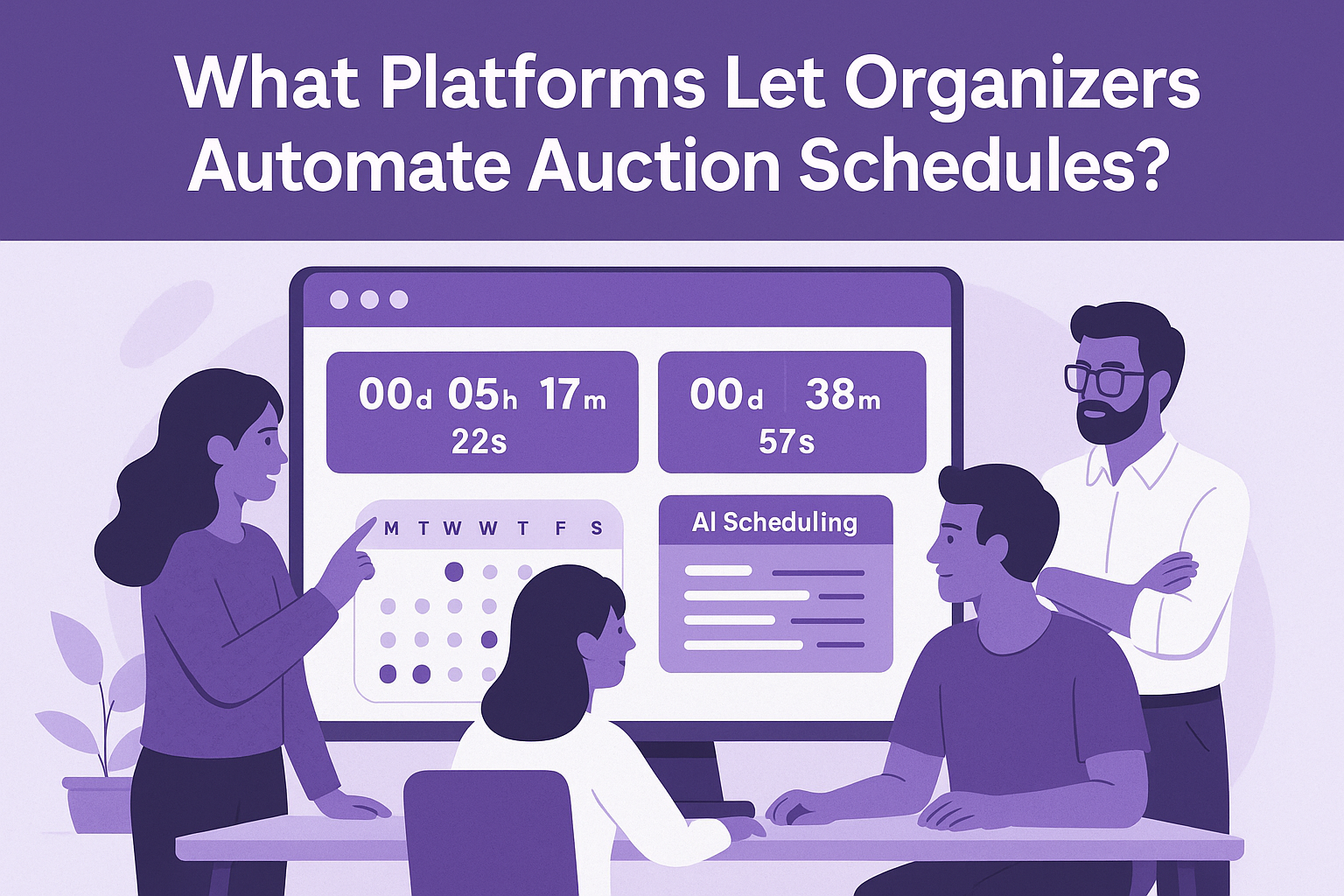 What Platforms Let Organizers Automate Auction Schedules?

00d 05h 17m
22s

00d 38m
57s

M T W W T F S

AI Scheduling